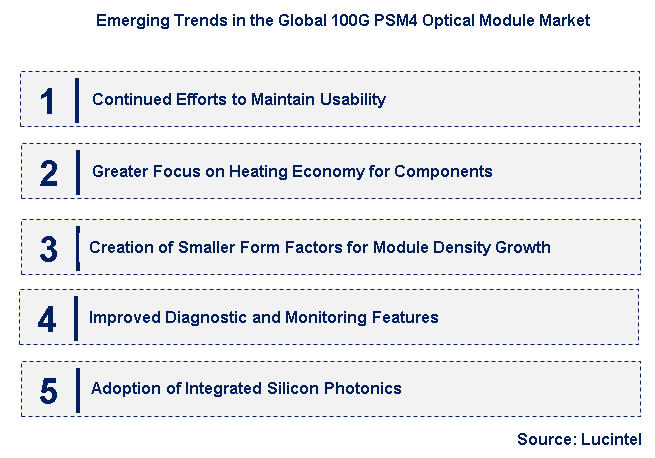 Emerging Trends in the Global 100G PSM4 Optical Module Market

1 Continued Efforts to Maintain Usability

2 Greater Focus on Heating Economy for Components

3 Creation of Smaller Form Factors for Module Density Growth

4 Improved Diagnostic and Monitoring Features

5 Adoption of Integrated Silicon Photonics

Source: Lucintel